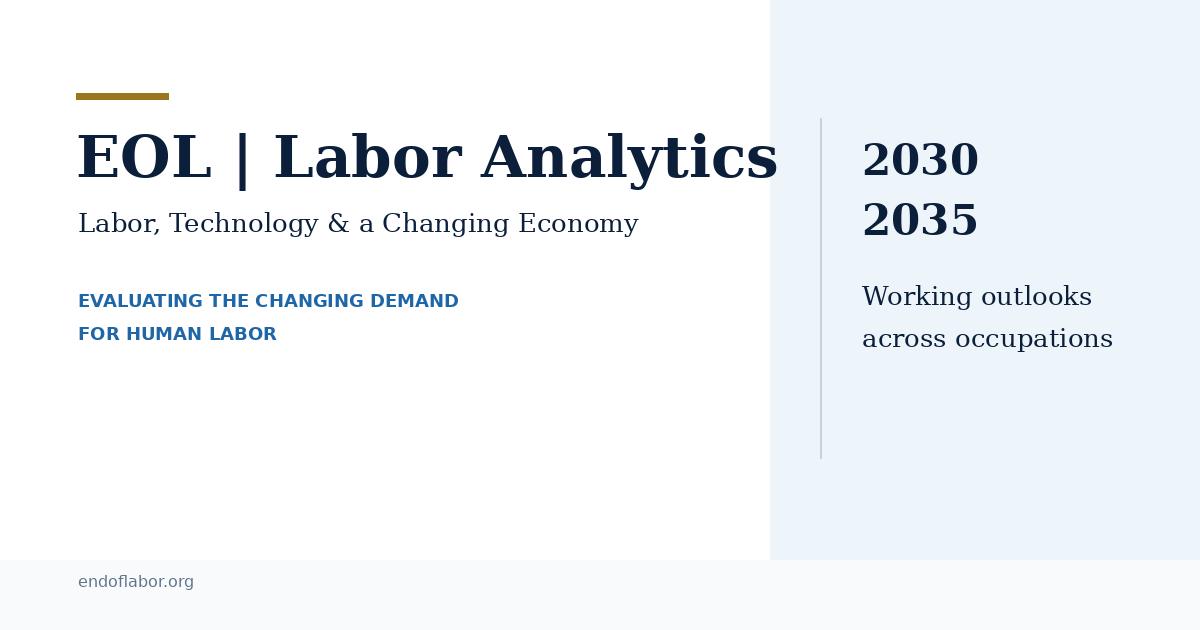 EOL | Labor Analytics

Labor, Technology & a Changing Economy

EVALUATING THE CHANGING DEMAND FOR HUMAN LABOR

2030
2035

Working outlooks across occupations

endoflabor.org